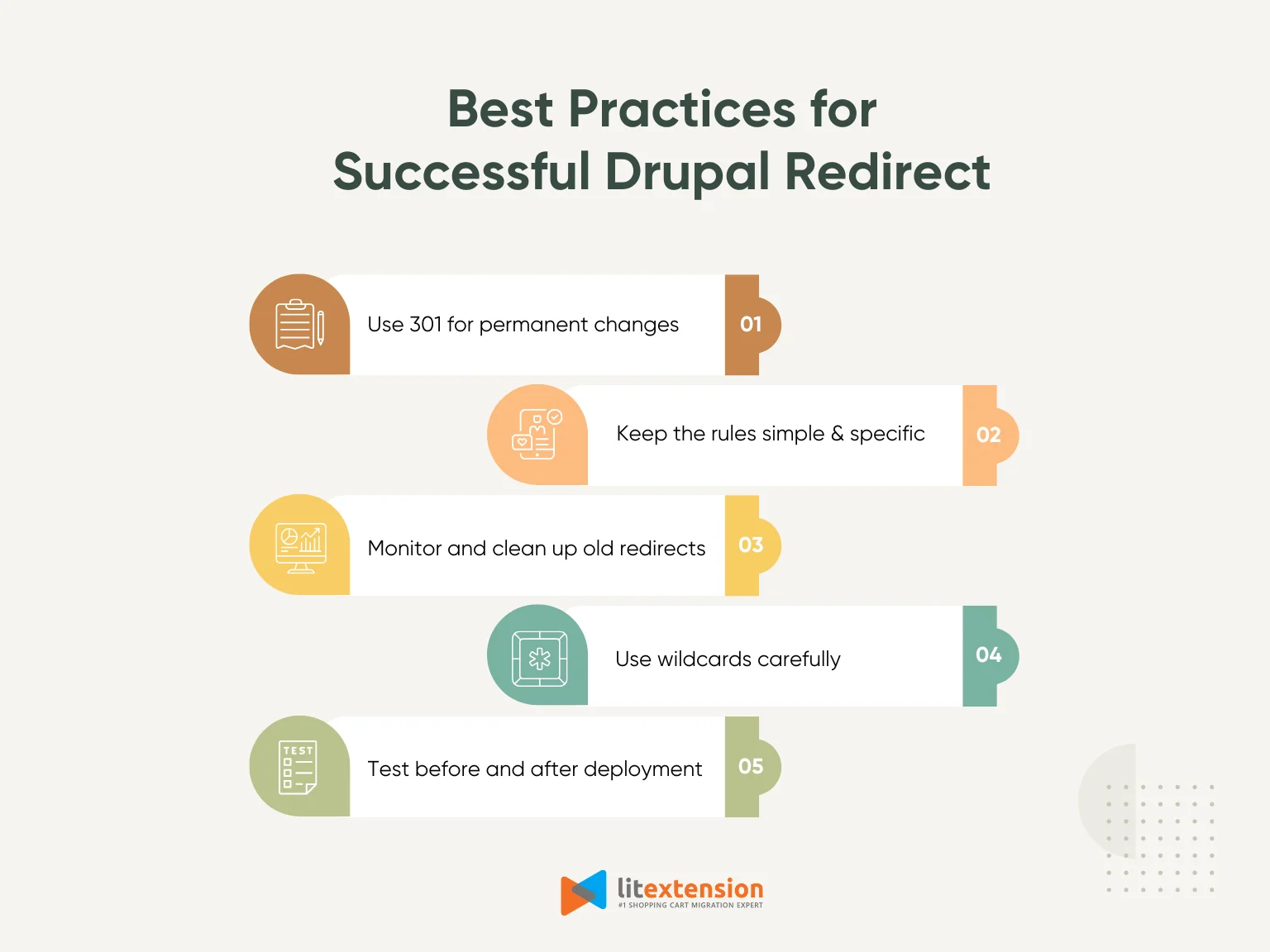 Best Practices for Successful Drupal Redirect

Use 301 for permanent changes 01

Keep the rules simple & specific 02

Monitor and clean up old redirects 03

Use wildcards carefully 04

TEST

Test before and after deployment 05

litextension
#1 SHOPPING CART MIGRATION EXPERT